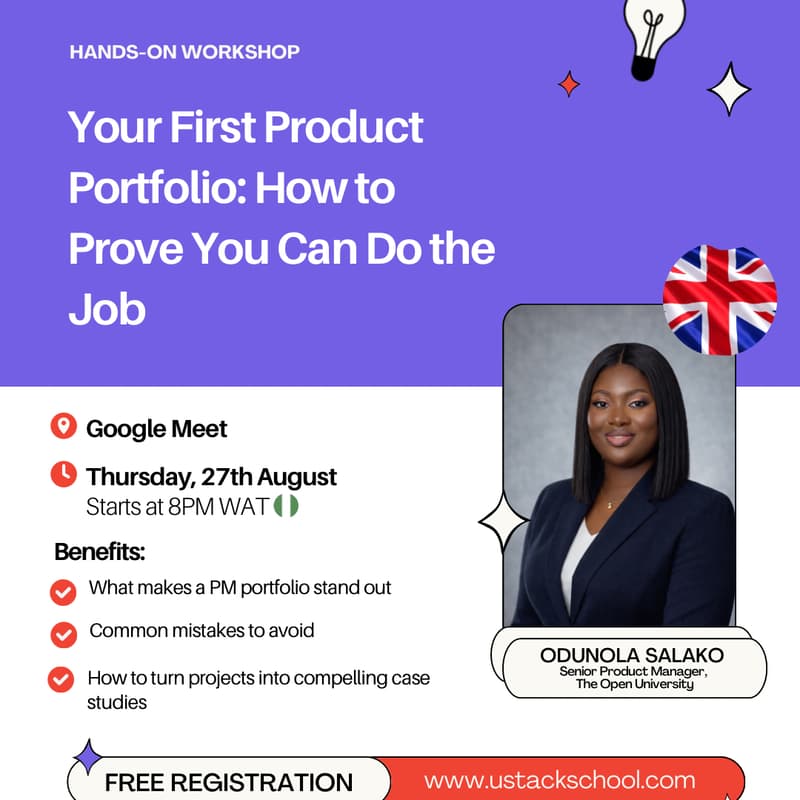 HANDS-ON WORKSHOP

Your First Product Portfolio: How to Prove You Can Do the Job

Google Meet

Thursday, 27th August
Starts at 8PM WAT

Benefits:

What makes a PM portfolio stand out

Common mistakes to avoid

How to turn projects into compelling case studies

ODUNOLA SALAKO
Senior Product Manager, The Open University

FREE REGISTRATION

www.ustackschool.com